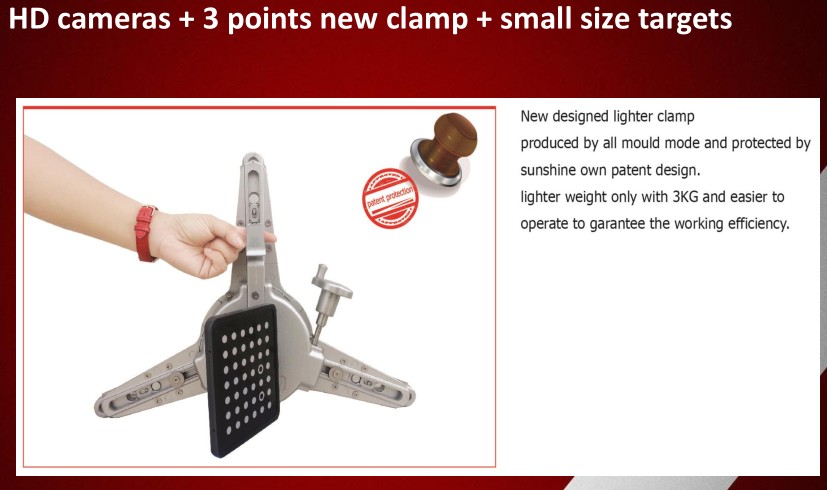 HD cameras + 3 points new clamp + small size targets

patent protection

New designed lighter clamp
produced by all mould mode and protected by sunshine own patent design.
lighter weight only with 3KG and easier to operate to garantee the working efficiency.